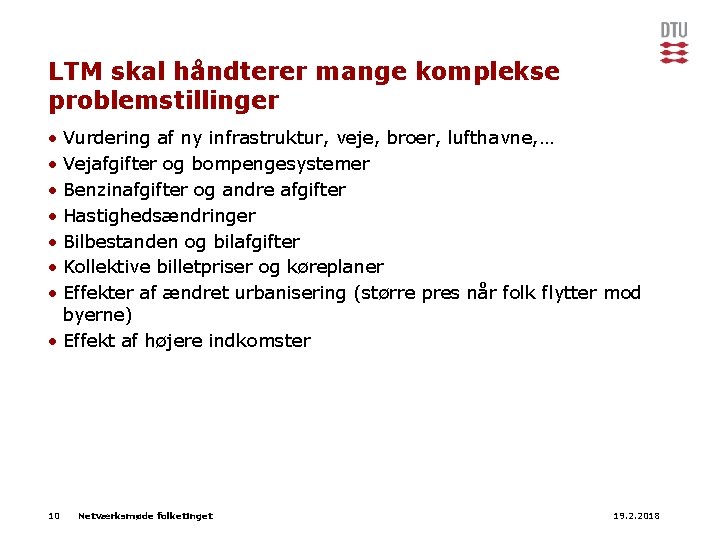 DTU

LTM skal håndterer mange komplekse problemstillinger

• Vurdering af ny infrastruktur, veje, broer, lufthavne,…
• Vejafgifter og bompengesystemer
• Benzinafgifter og andre afgifter
• Hastighedsændringer
• Bilbestanden og bilafgifter
• Kollektive billetpriser og køreplaner
• Effekter af ændret urbanisering (større pres når folk flytter mod byerne)
• Effekt af højere indkomster

10 Netværksmøde folketinget 19.2.2018